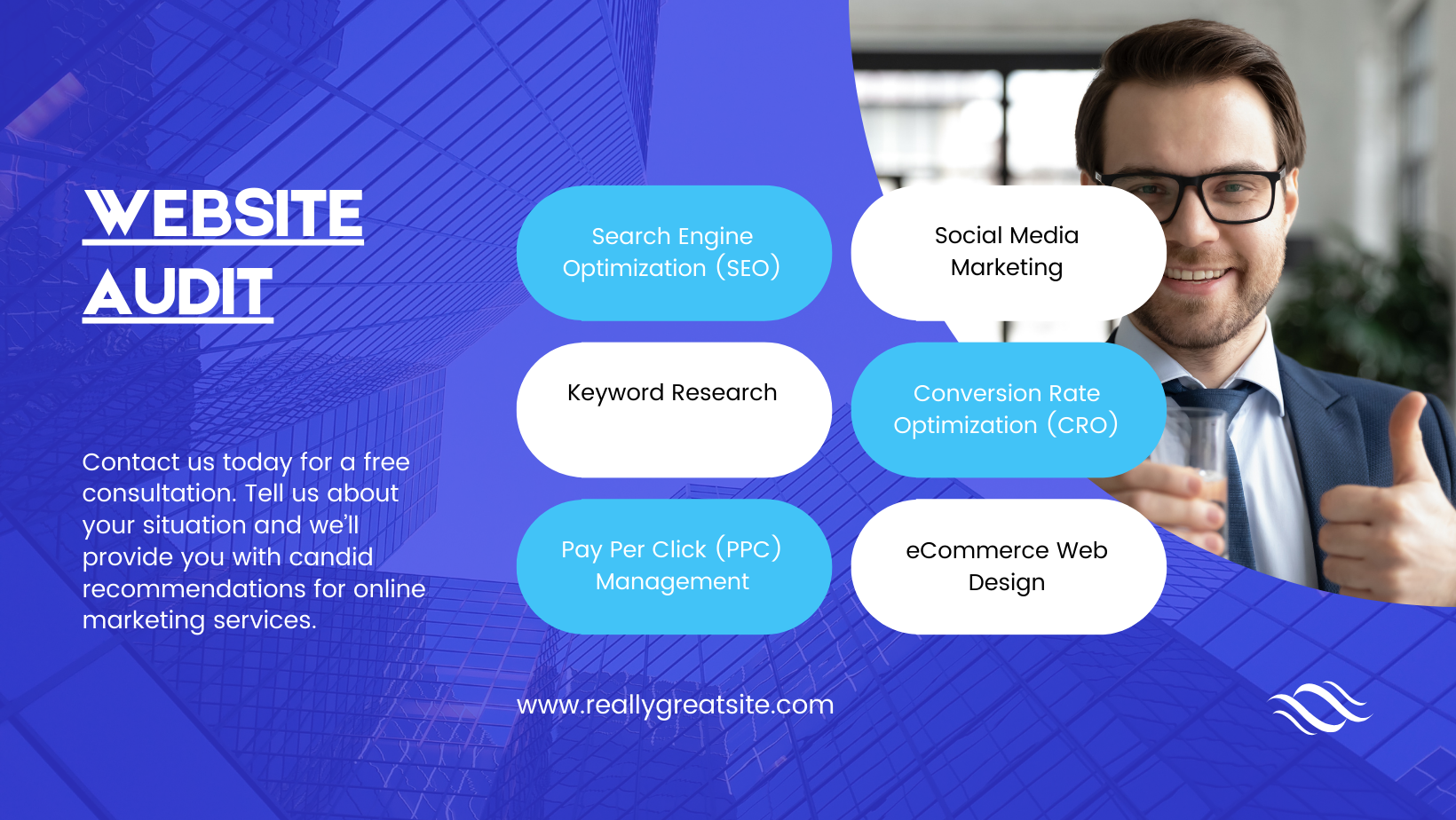 WEBSITE AUDIT

Contact us today for a free consultation. Tell us about your situation and we'll provide you with candid recommendations for online marketing services.

Search Engine Optimization (SEO)

Social Media Marketing

Keyword Research

Conversion Rate Optimization (CRO)

Pay Per Click (PPC) Management

eCommerce Web Design

www.reallygreatsite.com